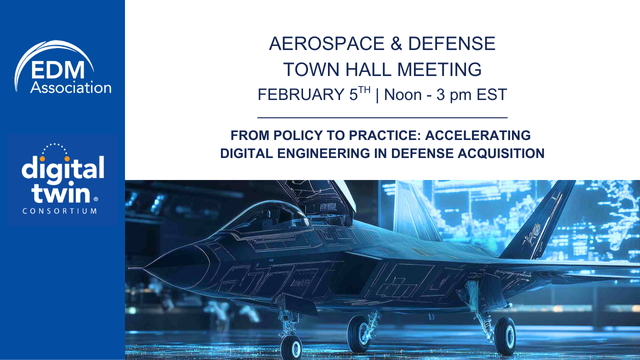 EDM Association

digital twin® CONSORTIUM

AEROSPACE & DEFENSE
TOWN HALL MEETING
FEBRUARY 5$^{TH}$ | Noon - 3 pm EST

FROM POLICY TO PRACTICE: ACCELERATING DIGITAL ENGINEERING IN DEFENSE ACQUISITION